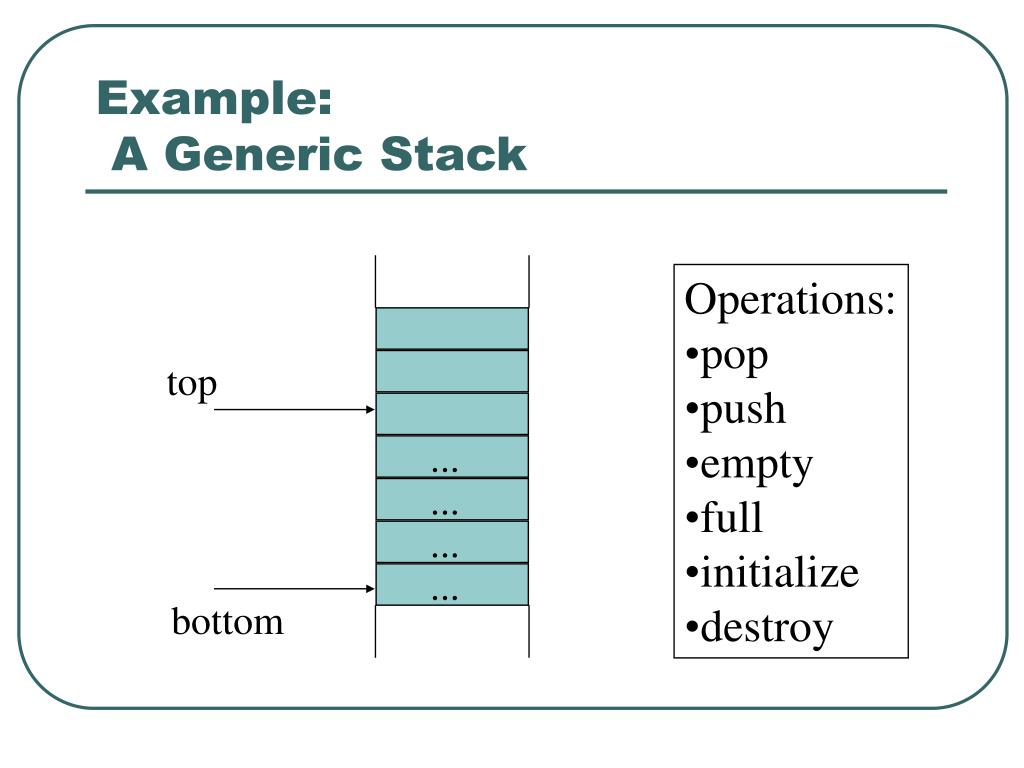 Example:
A Generic Stack

top

...
...
...
...

bottom

Operations:
•pop
•push
•empty
•full
•initialize
•destroy